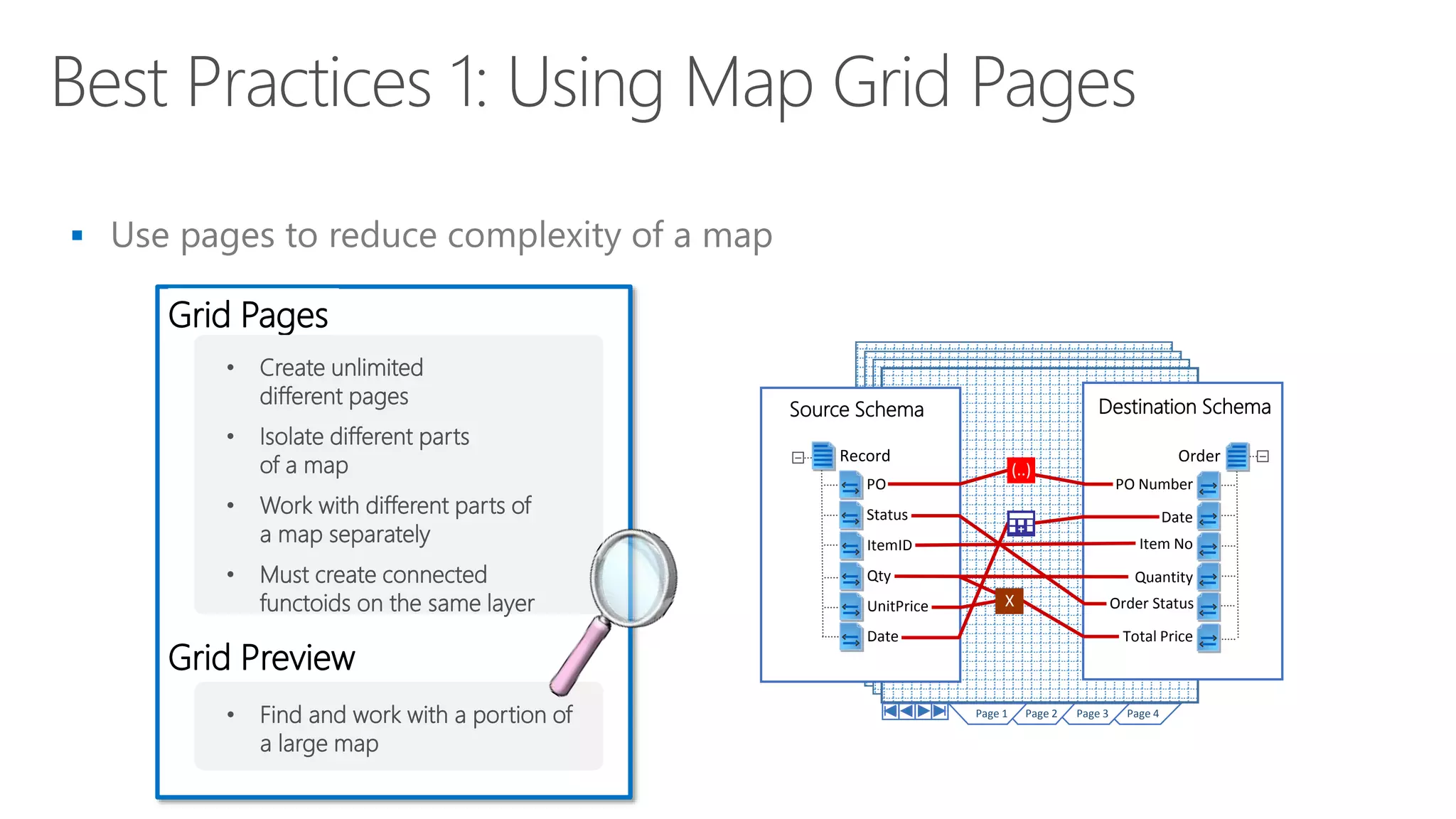 Best Practices 1: Using Map Grid Pages

▪ Use pages to reduce complexity of a map

Grid Pages

• Create unlimited different pages
• Isolate different parts of a map
• Work with different parts of a map separately
• Must create connected functoids on the same layer

Grid Preview

• Find and work with a portion of a large map

Source Schema

Record
PO
Status
ItemID
Qty
UnitPrice
Date

(..)

X

Destination Schema

Order
PO Number
Date
Item No
Quantity
Order Status
Total Price

Page 1 Page 2 Page 3 Page 4